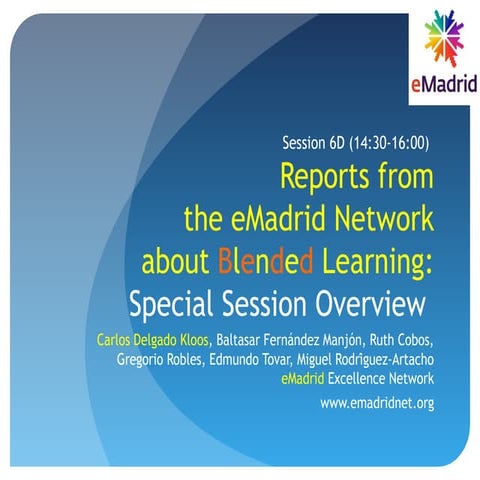 eMadrid

Session 6D (14:30-16:00)

Reports from the eMadrid Network about Blended Learning: Special Session Overview

Carlos Delgado Kloos, Baltasar Fernández Manjón, Ruth Cobos, Gregorio Robles, Edmundo Tovar, Miguel Rodríguez-Artacho
eMadrid Excellence Network
www.emadridnet.org